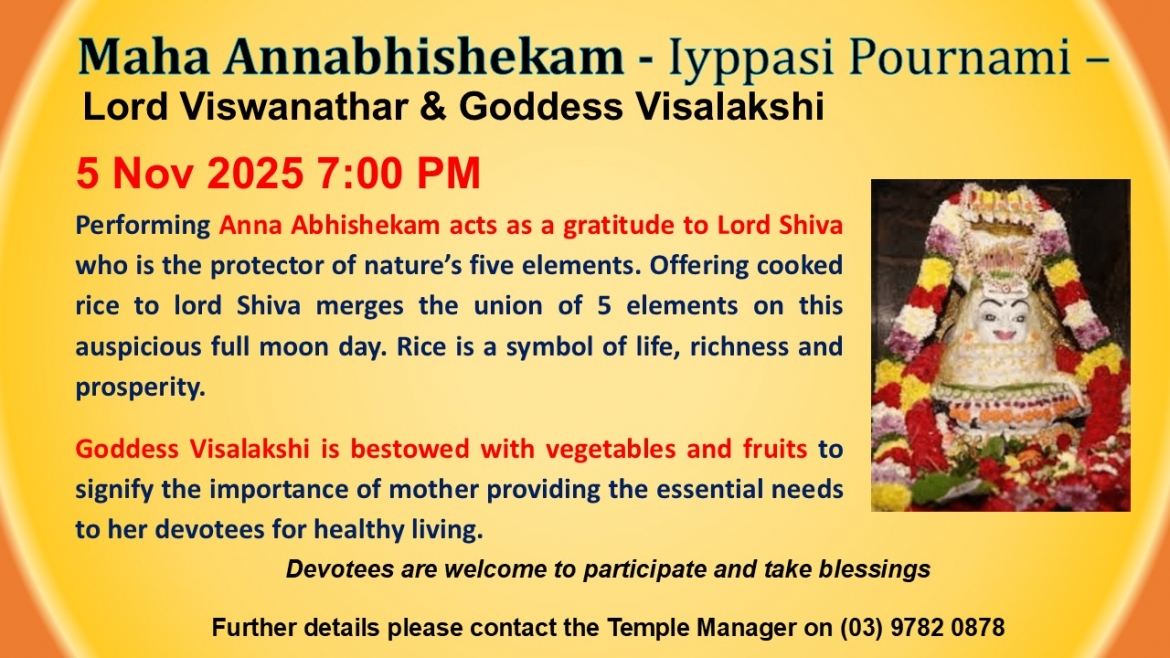 Maha Annabhishekam - Iyppasi Pournami –
Lord Viswanathar & Goddess Visalakshi

5 Nov 2025 7:00 PM

Performing Anna Abhishekam acts as a gratitude to Lord Shiva who is the protector of nature's five elements. Offering cooked rice to lord Shiva merges the union of 5 elements on this auspicious full moon day. Rice is a symbol of life, richness and prosperity.

Goddess Visalakshi is bestowed with vegetables and fruits to signify the importance of mother providing the essential needs to her devotees for healthy living.

Devotees are welcome to participate and take blessings

Further details please contact the Temple Manager on (03) 9782 0878